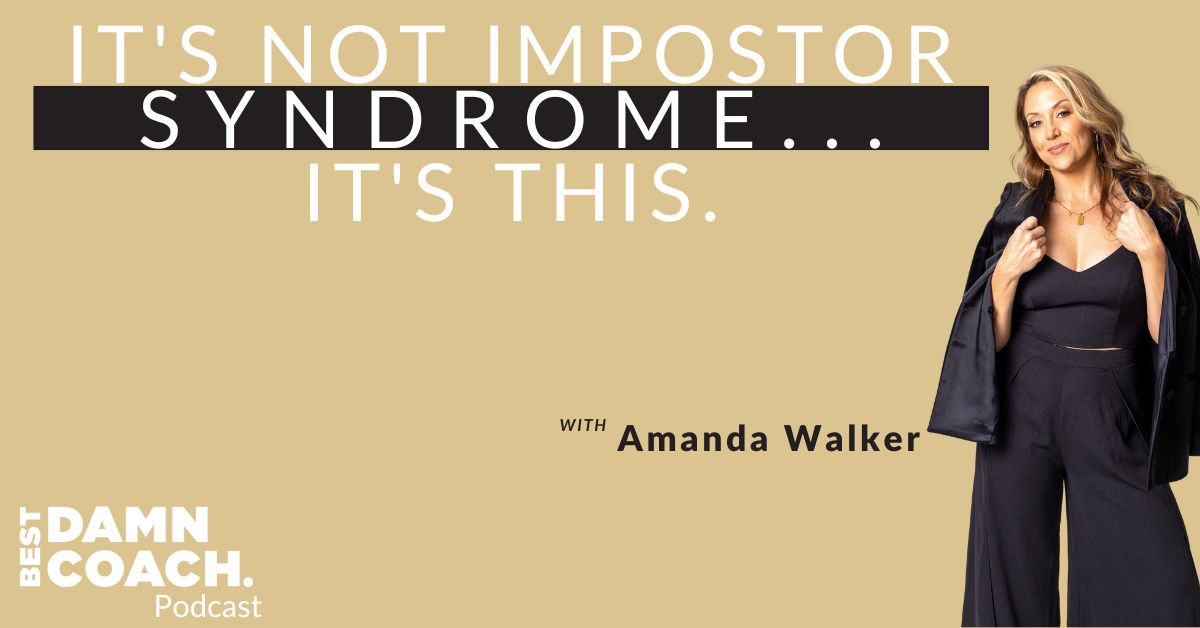 IT'S NOT IMPOSTOR SYNDROME... IT'S THIS.

WITH Amanda Walker

BEST DAMN COACH.
Podcast